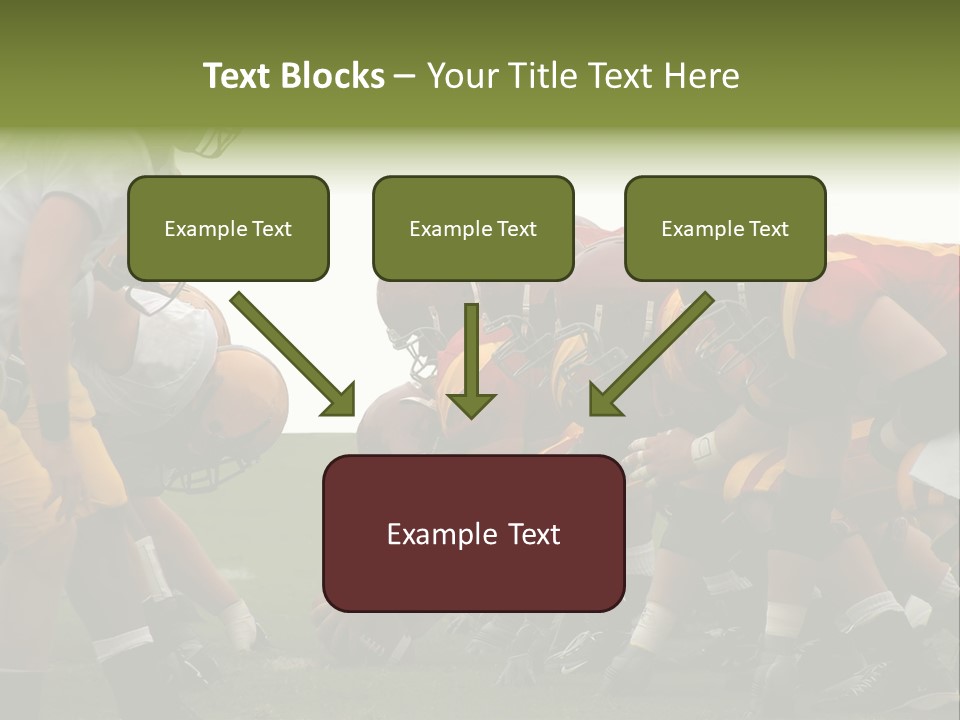 Text Blocks – Your Title Text Here

Example Text

Example Text

Example Text

Example Text